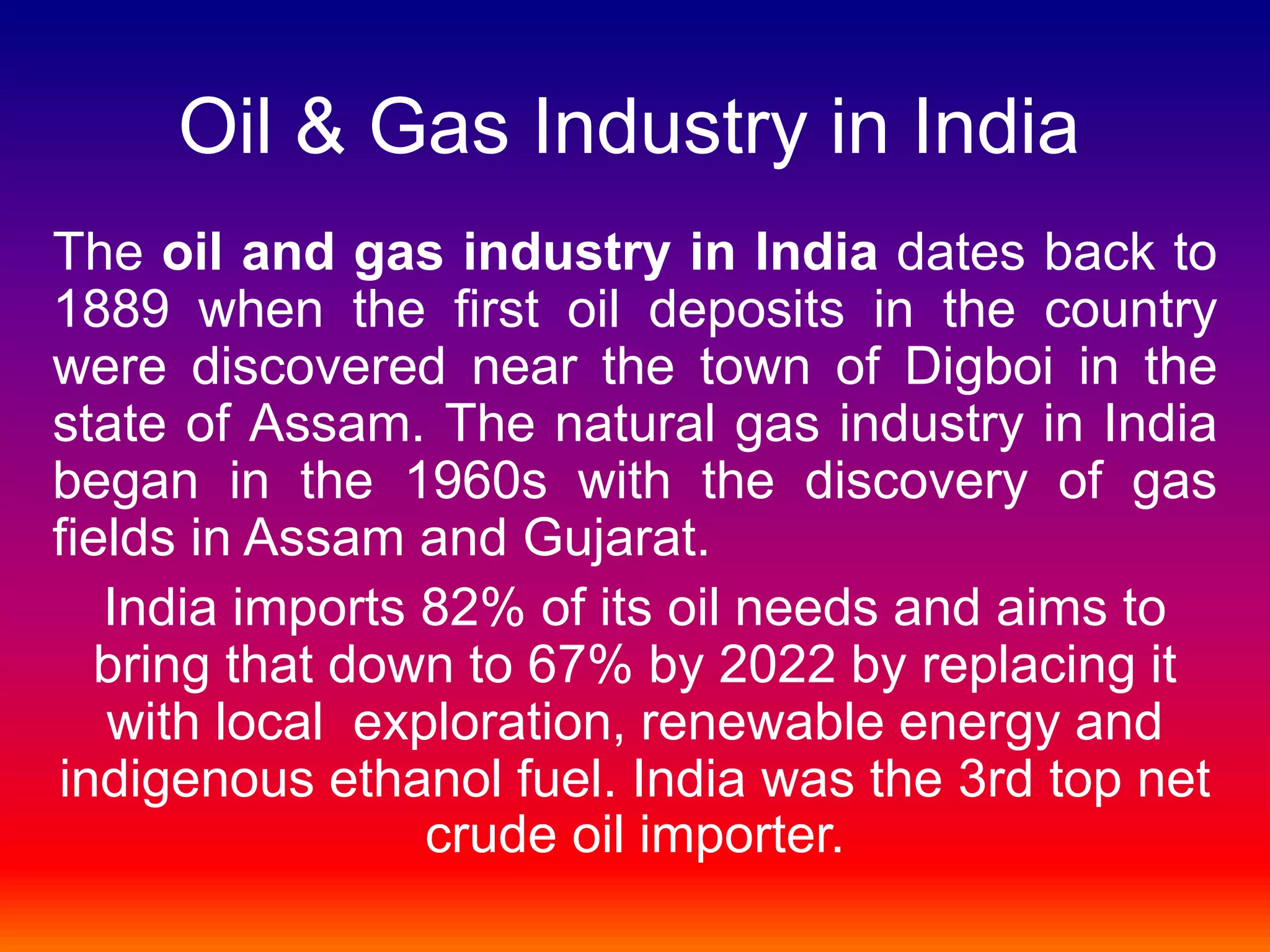 Oil & Gas Industry in India

The oil and gas industry in India dates back to 1889 when the first oil deposits in the country were discovered near the town of Digboi in the state of Assam. The natural gas industry in India began in the 1960s with the discovery of gas fields in Assam and Gujarat.

India imports 82% of its oil needs and aims to bring that down to 67% by 2022 by replacing it with local exploration, renewable energy and indigenous ethanol fuel. India was the 3rd top net crude oil importer.